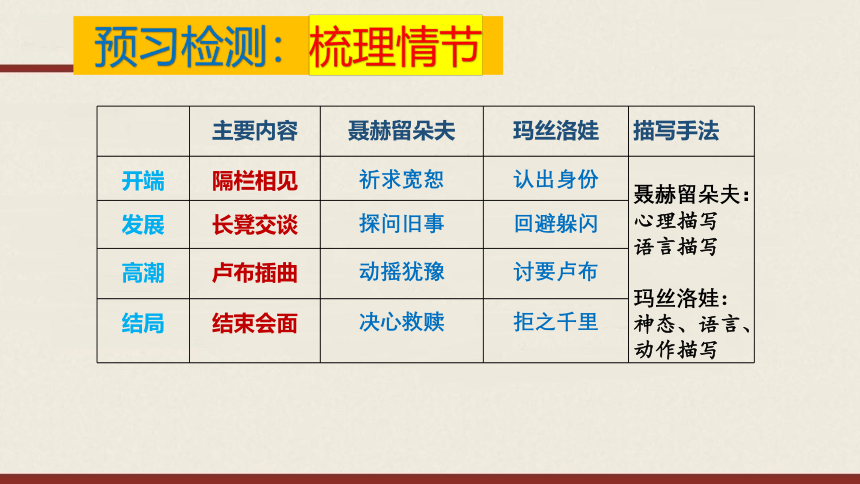 预习检测：梳理情节

|  | 主要内容 | 聂赫留朵夫 | 玛丝洛娃 | 描写手法 |
|---|---|---|---|---|
| 开端 | 隔栏相见 | 祈求宽恕 | 认出身份 | 聂赫留朵夫：心理描写 语言描写 玛丝洛娃：神态、语言、动作描写 |
| 发展 | 长凳交谈 | 探问旧事 | 回避躲闪 | |
| 高潮 | 卢布插曲 | 动摇犹豫 | 讨要卢布 | |
| 结局 | 结束会面 | 决心救赎 | 拒之千里 | |